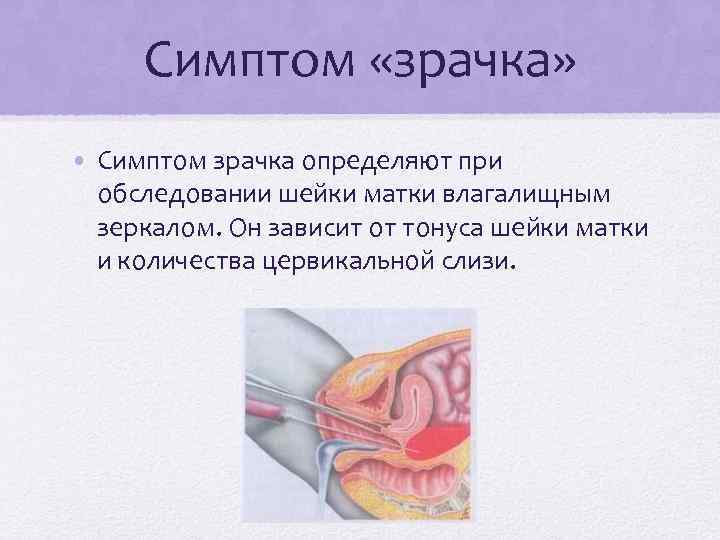 Симптом «зрачка»

• Симптом зрачка определяют при обследовании шейки матки влагалищным зеркалом. Он зависит от тонуса шейки матки и количества цервикальной слизи.